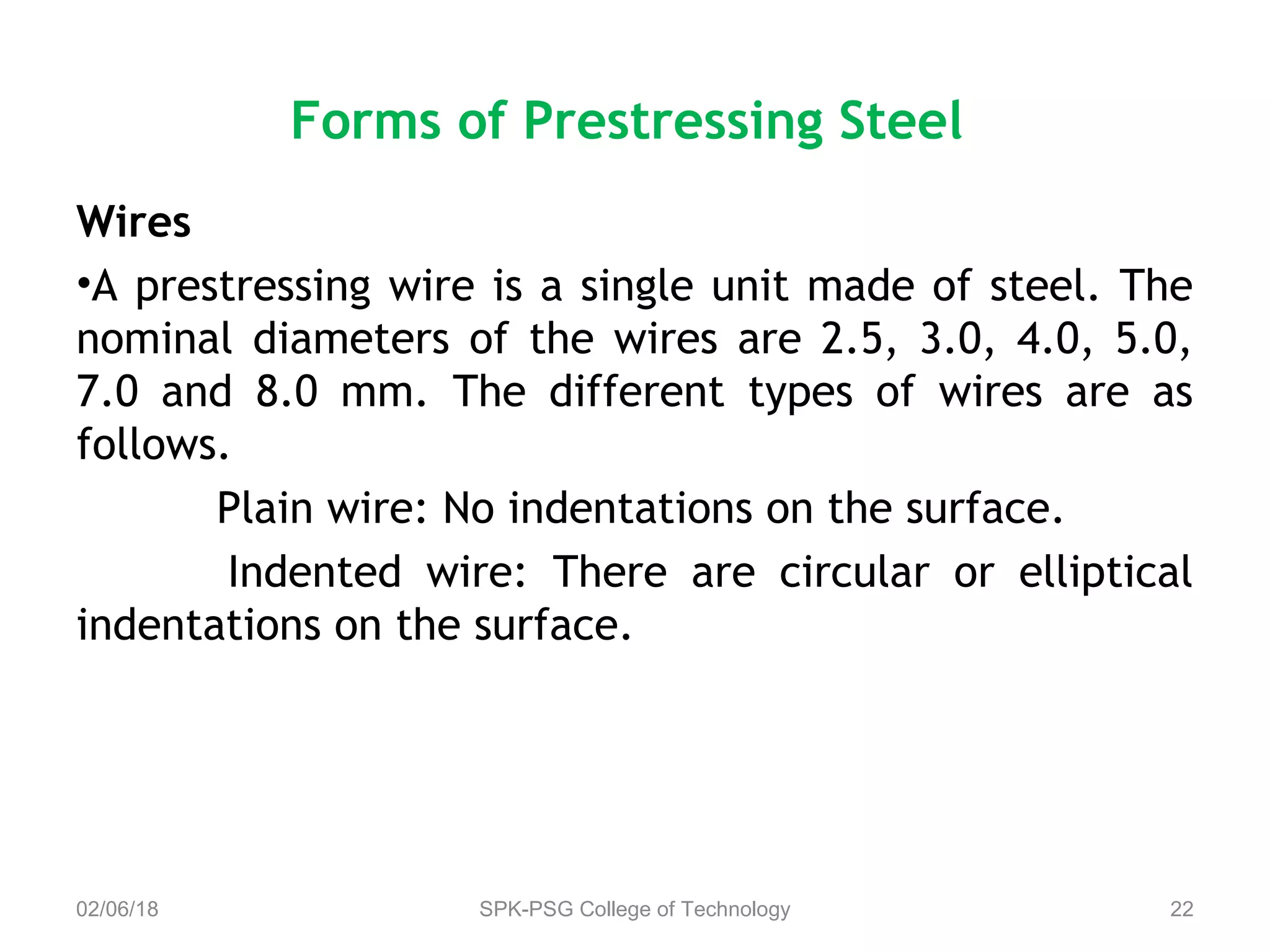 Forms of Prestressing Steel

Wires

•A prestressing wire is a single unit made of steel. The nominal diameters of the wires are 2.5, 3.0, 4.0, 5.0, 7.0 and 8.0 mm. The different types of wires are as follows.

Plain wire: No indentations on the surface.

Indented wire: There are circular or elliptical indentations on the surface.

02/06/18 SPK-PSG College of Technology 22